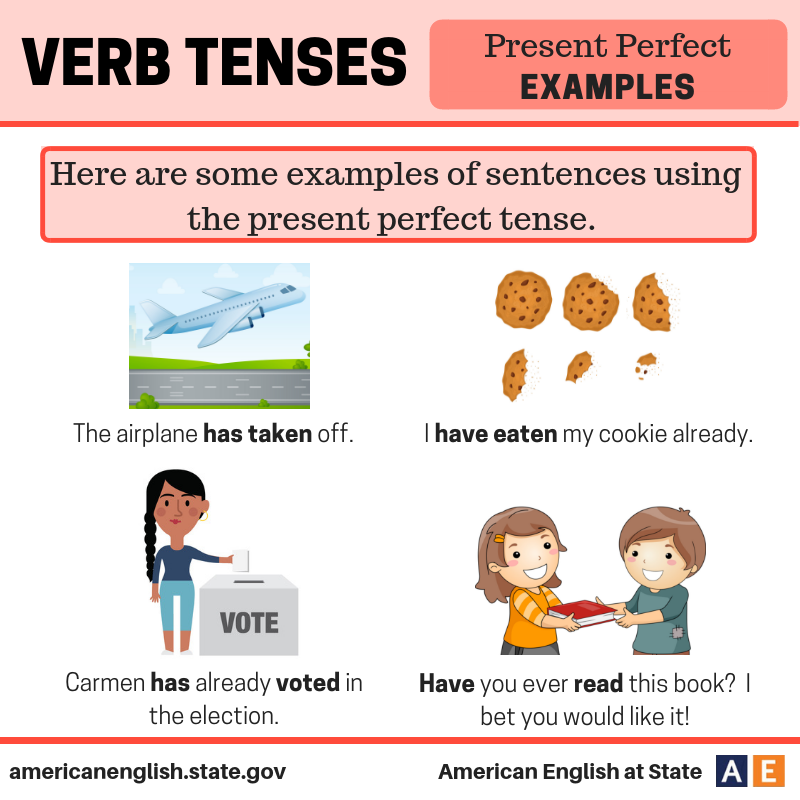 VERB TENSES

Present Perfect
EXAMPLES

Here are some examples of sentences using the present perfect tense.

The airplane has taken off.

I have eaten my cookie already.

VOTE

Carmen has already voted in the election.

Have you ever read this book? I bet you would like it!

americanenglish.state.gov

American English at State

A E